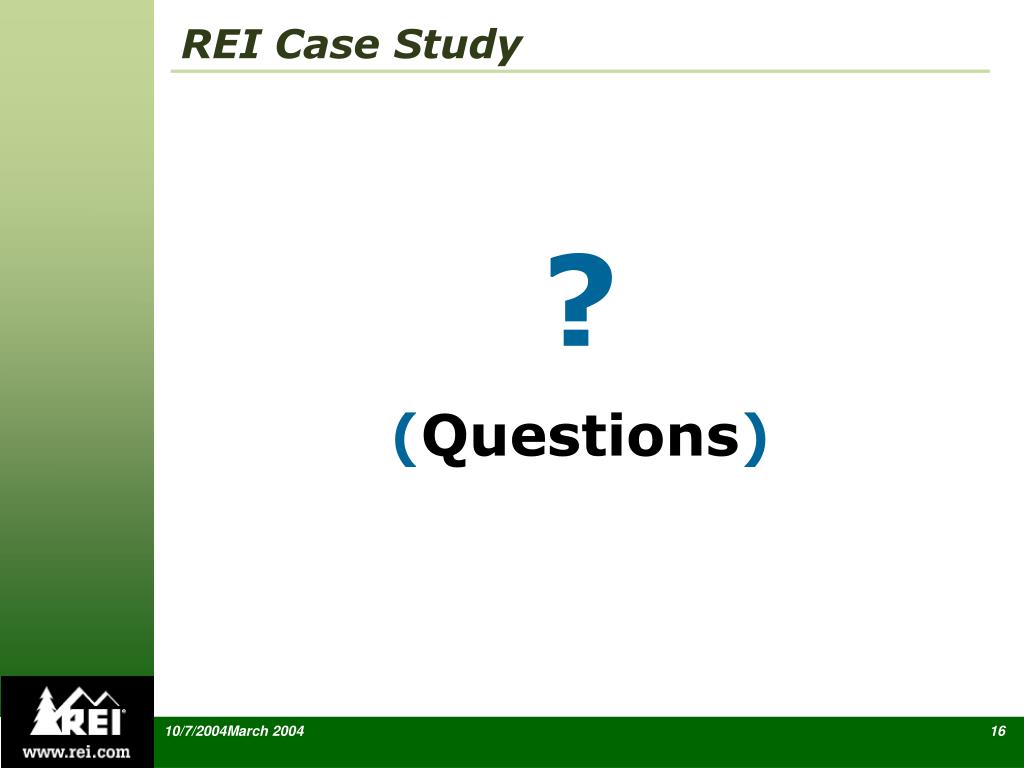 REI Case Study

?

(Questions)

REI
www.rei.com

10/7/2004March 2004

16